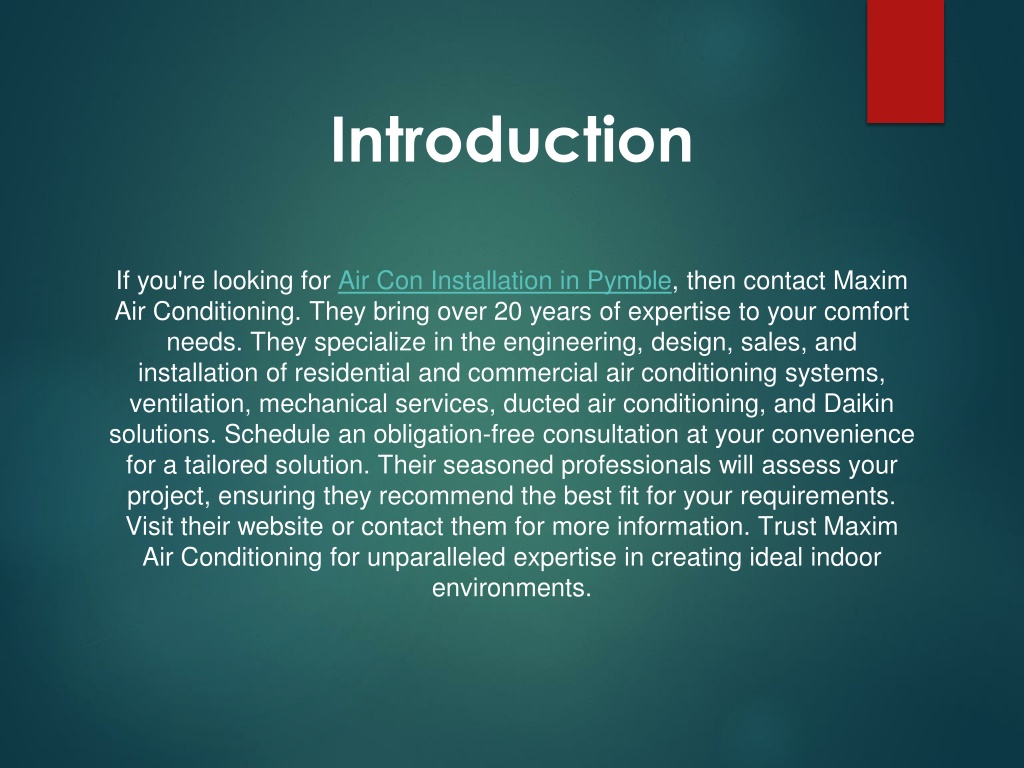 Introduction

If you're looking for Air Con Installation in Pymble, then contact Maxim Air Conditioning. They bring over 20 years of expertise to your comfort needs. They specialize in the engineering, design, sales, and installation of residential and commercial air conditioning systems, ventilation, mechanical services, ducted air conditioning, and Daikin solutions. Schedule an obligation-free consultation at your convenience for a tailored solution. Their seasoned professionals will assess your project, ensuring they recommend the best fit for your requirements. Visit their website or contact them for more information. Trust Maxim Air Conditioning for unparalleled expertise in creating ideal indoor environments.